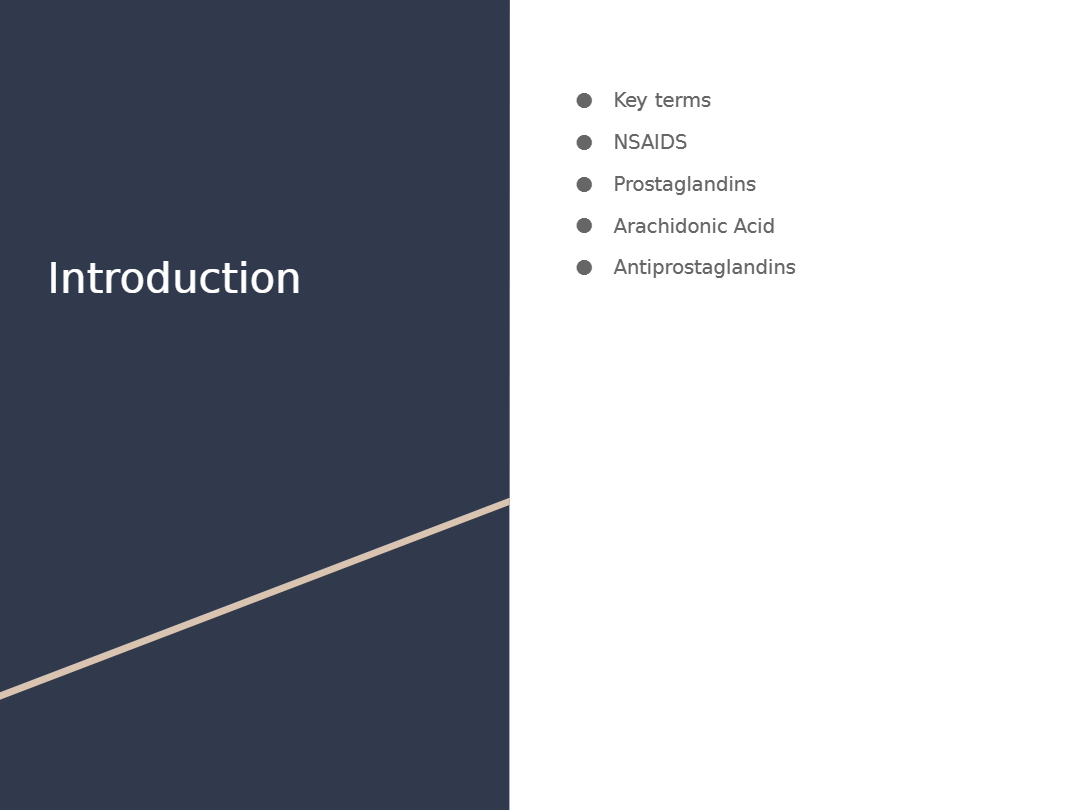 Introduction

• Key terms
• NSAIDS
• Prostaglandins
• Arachidonic Acid
• Antiprostaglandins